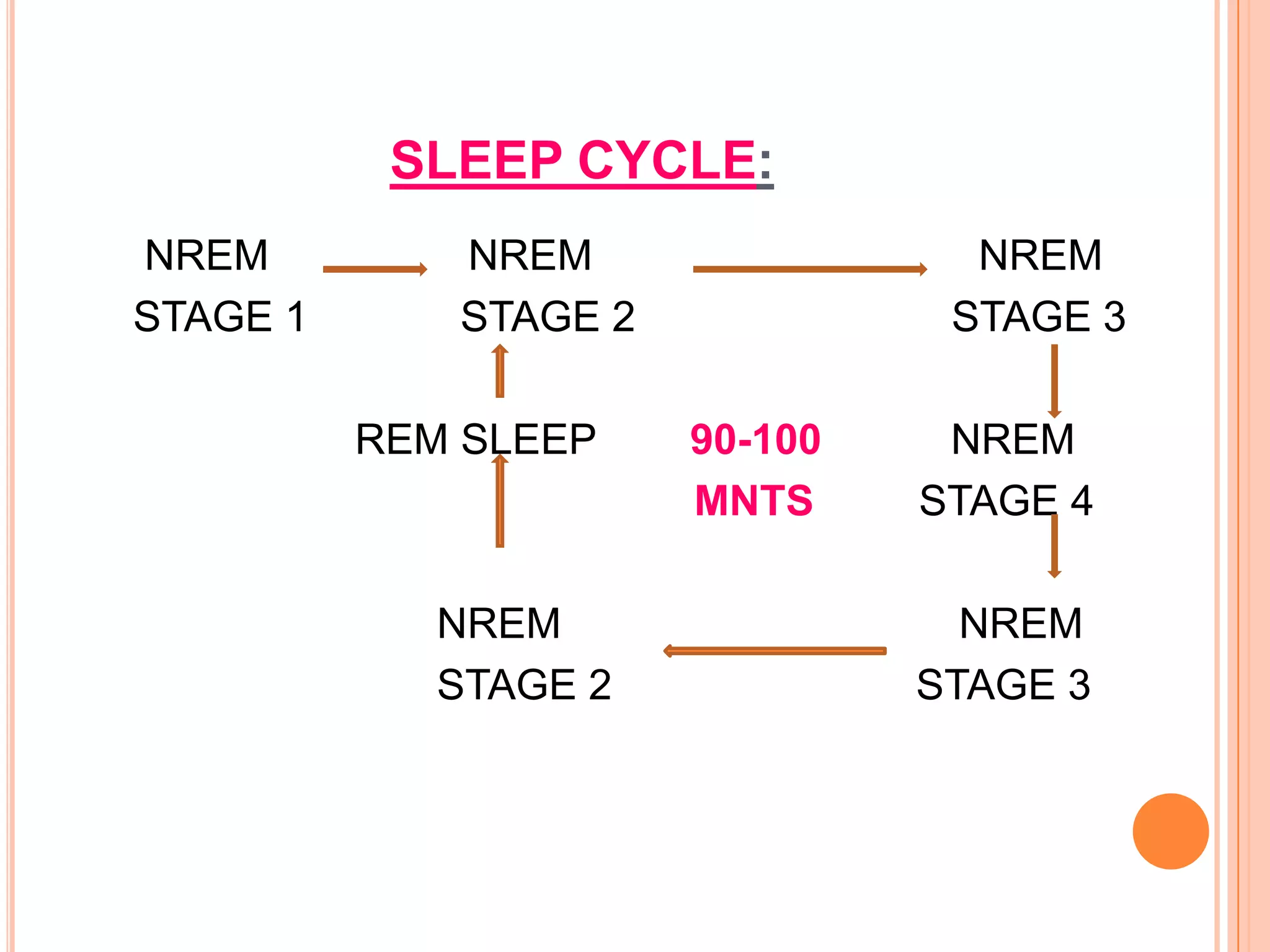 SLEEP CYCLE:

NREM
STAGE 1

NREM
STAGE 2

NREM
STAGE 3

REM SLEEP

90-100
MNTS

NREM
STAGE 4

NREM
STAGE 2

NREM
STAGE 3